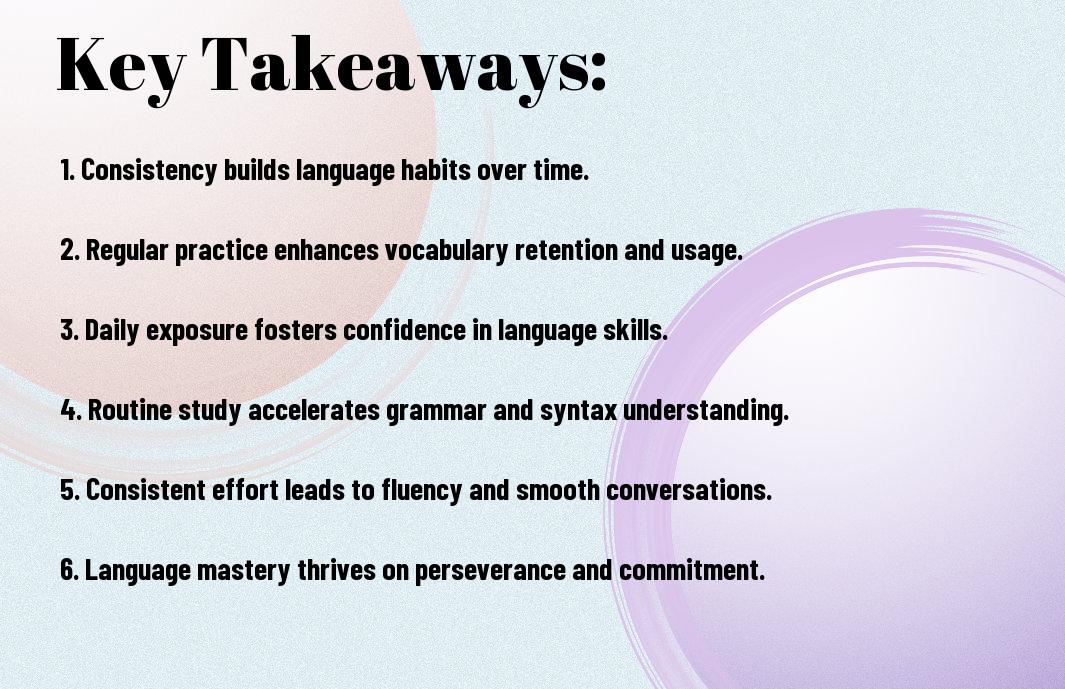 Key Takeaways:

1. Consistency builds language habits over time.

2. Regular practice enhances vocabulary retention and usage.

3. Daily exposure fosters confidence in language skills.

4. Routine study accelerates grammar and syntax understanding.

5. Consistent effort leads to fluency and smooth conversations.

6. Language mastery thrives on perseverance and commitment.